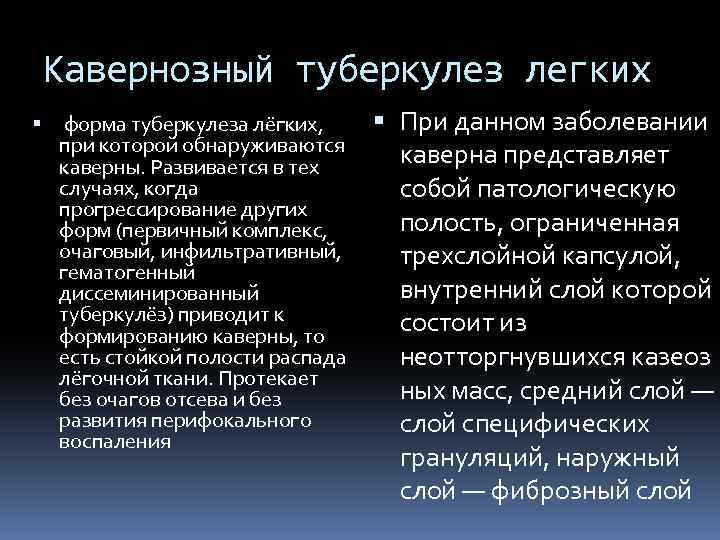 Кавернозный туберкулез легких

▪ форма туберкулеза лёгких, при которой обнаруживаются каверны. Развивается в тех случаях, когда прогрессирование других форм (первичный комплекс, очаговый, инфильтративный, гематогенный диссеминированный туберкулёз) приводит к формированию каверны, то есть стойкой полости распада лёгочной ткани. Протекает без очагов отсева и без развития перифокального воспаления

▪ При данном заболевании каверна представляет собой патологическую полость, ограниченная трехслойной капсулой, внутренний слой которой состоит из неотторгнувшихся казеоз ных масс, средний слой — слой специфических грануляций, наружный слой — фиброзный слой